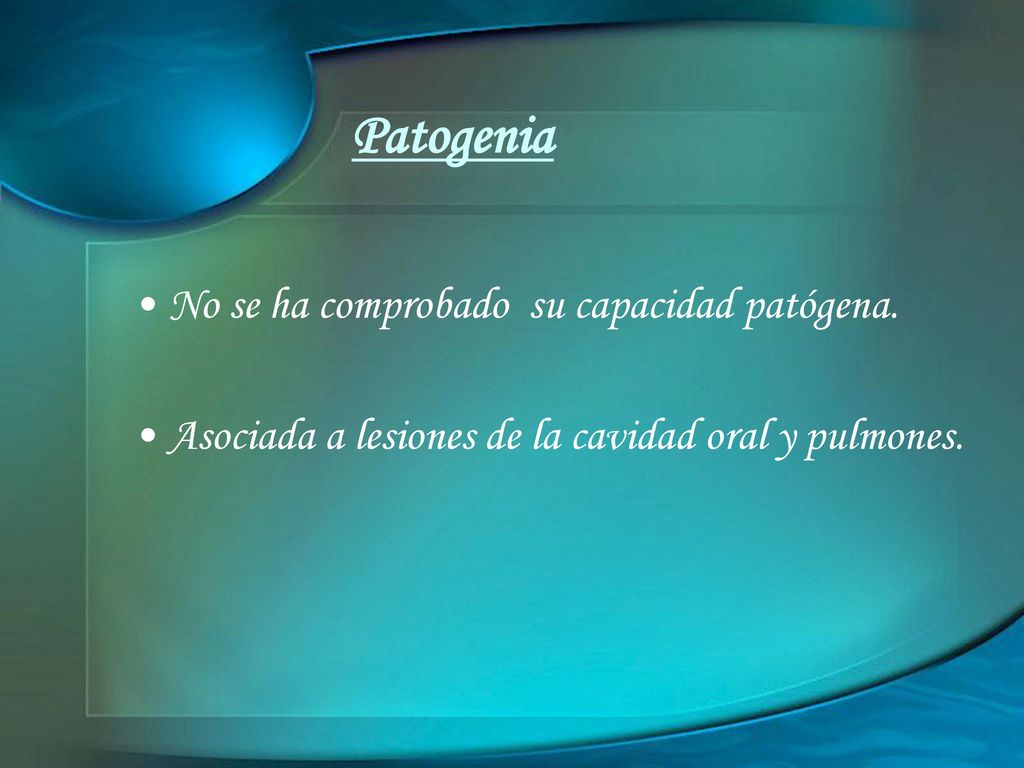 Patogenia

• No se ha comprobado  su capacidad patógena.

• Asociada a lesiones de la cavidad oral y pulmones.